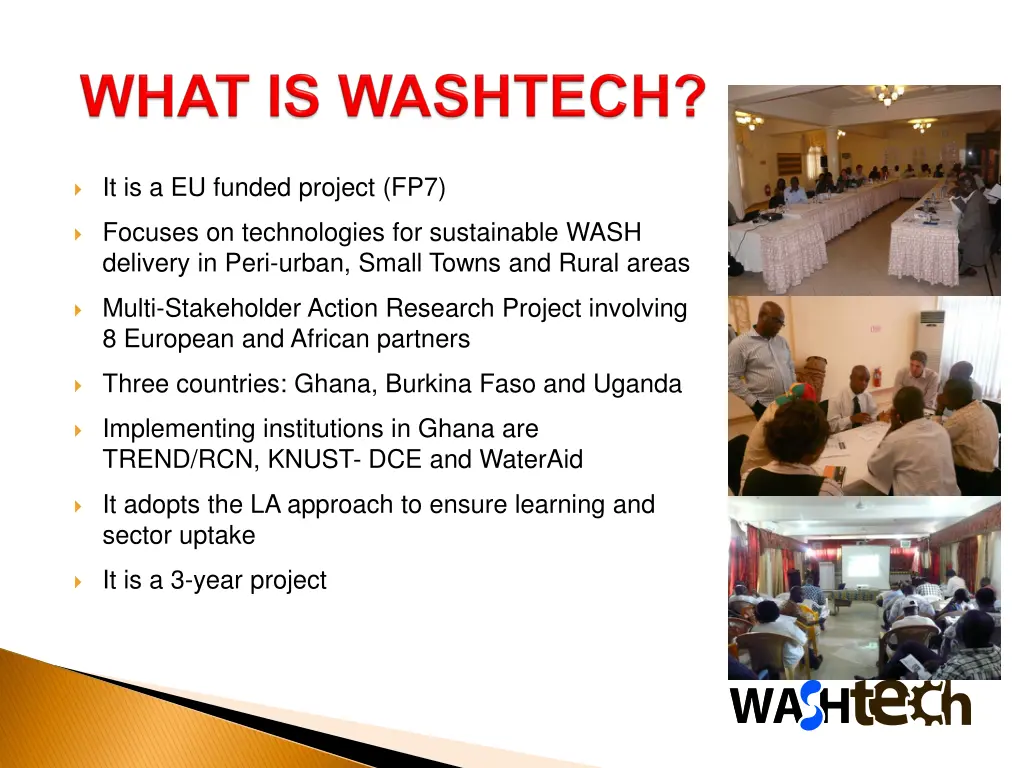 WHAT IS WASHTECH?

It is a EU funded project (FP7)

Focuses on technologies for sustainable WASH delivery in Peri-urban, Small Towns and Rural areas

Multi-Stakeholder Action Research Project involving 8 European and African partners

Three countries: Ghana, Burkina Faso and Uganda

Implementing institutions in Ghana are TREND/RCN, KNUST- DCE and WaterAid

It adopts the LA approach to ensure learning and sector uptake

It is a 3-year project

WASHtech